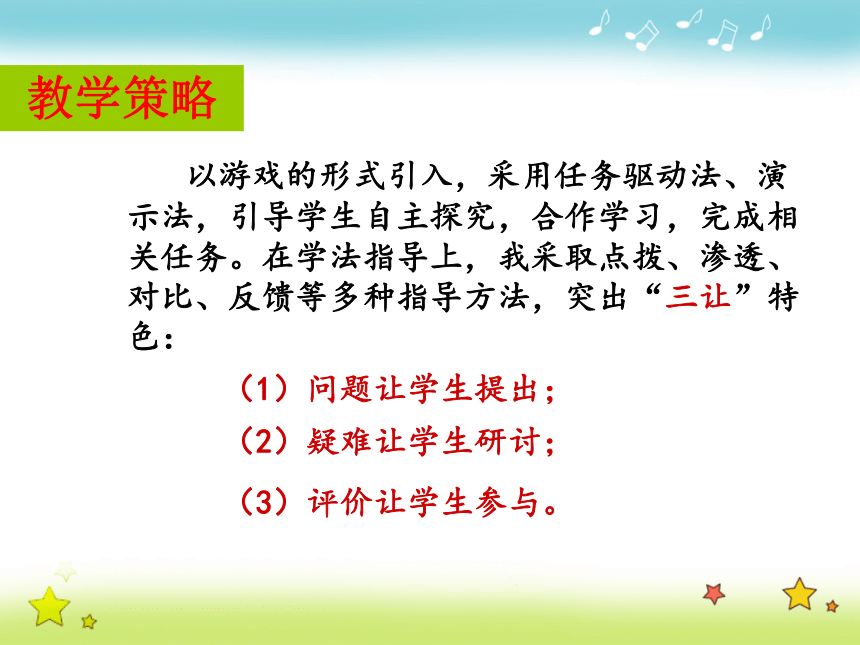 教学策略

以游戏的形式引入，采用任务驱动法、演示法，引导学生自主探究，合作学习，完成相关任务。在学法指导上，我采取点拨、渗透、对比、反馈等多种指导方法，突出“三让”特色：

（1）问题让学生提出；

（2）疑难让学生研讨；

（3）评价让学生参与。